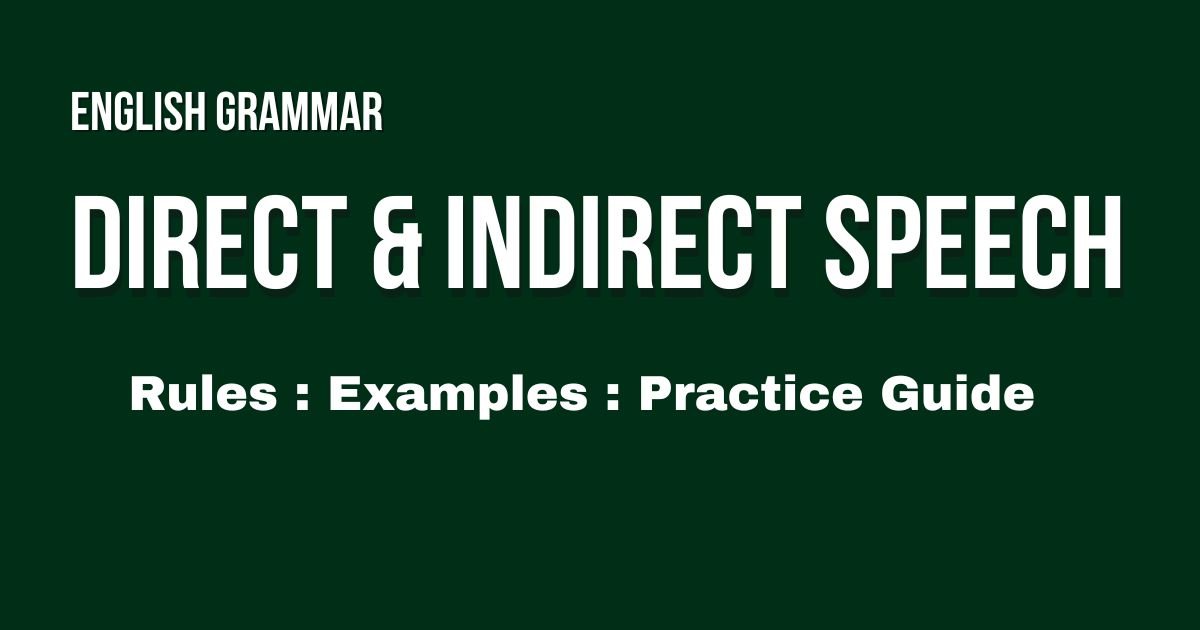 ENGLISH GRAMMAR

DIRECT & INDIRECT SPEECH

Rules : Examples : Practice Guide